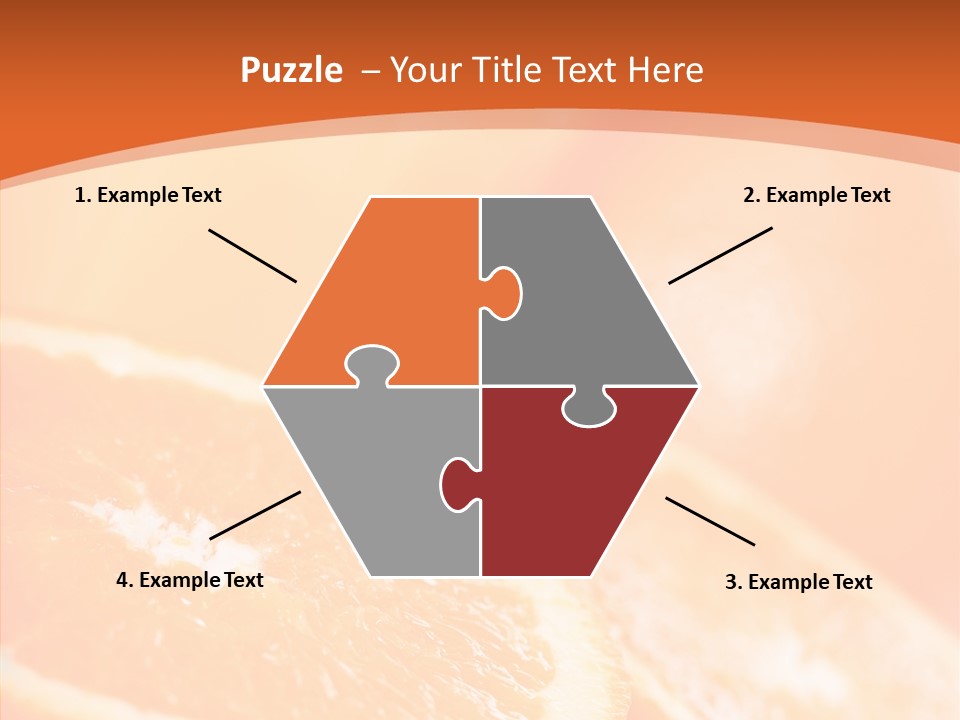 Puzzle – Your Title Text Here

1. Example Text

2. Example Text

4. Example Text

3. Example Text